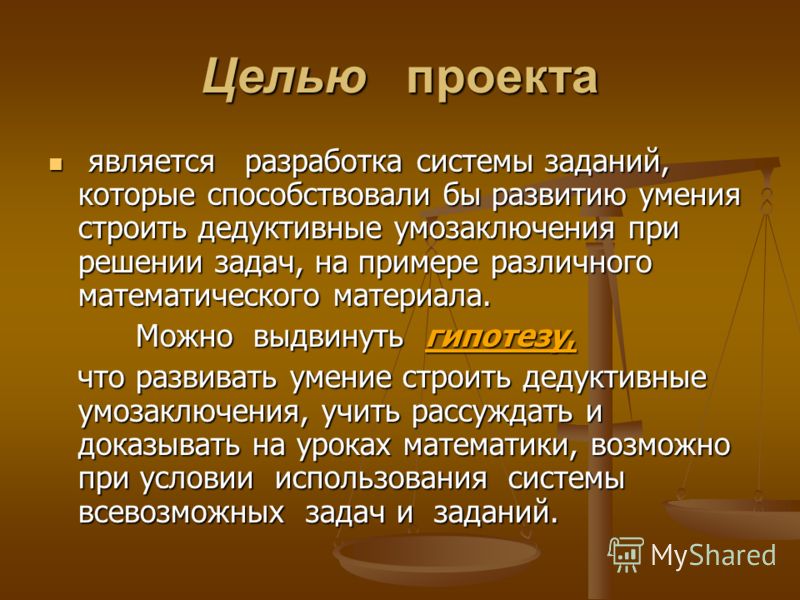 Целью проекта

является разработка системы заданий, которые способствовали бы развитию умения строить дедуктивные умозаключения при решении задач, на примере различного математического материала.

Можно выдвинуть гипотезу,

что развивать умение строить дедуктивные умозаключения, учить рассуждать и доказывать на уроках математики, возможно при условии использования системы всевозможных задач и заданий.

MyShared